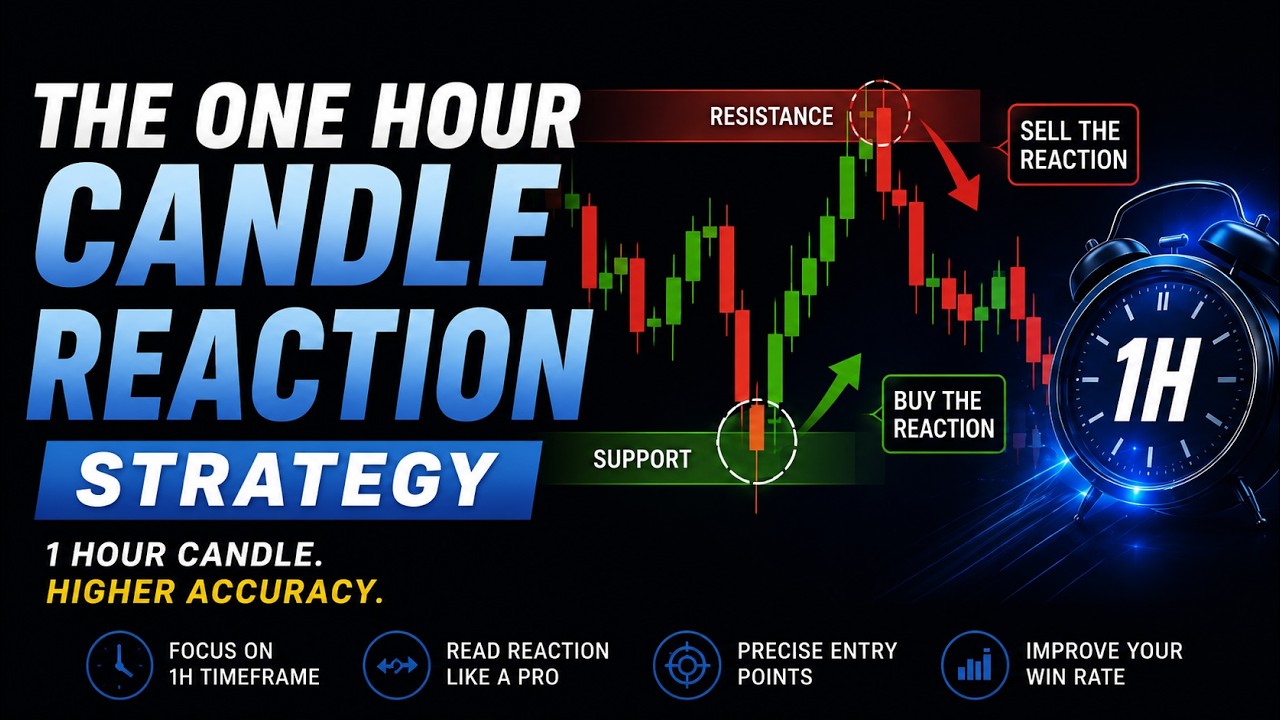 THE ONE HOUR
CANDLE
REACTION
STRATEGY

1 HOUR CANDLE.
HIGHER ACCURACY.

RESISTANCE

SELL THE REACTION

SUPPORT

BUY THE REACTION

1H

FOCUS ON 1H TIMEFRAME

READ REACTION LIKE A PRO

PRECISE ENTRY POINTS

IMPROVE YOUR WIN RATE